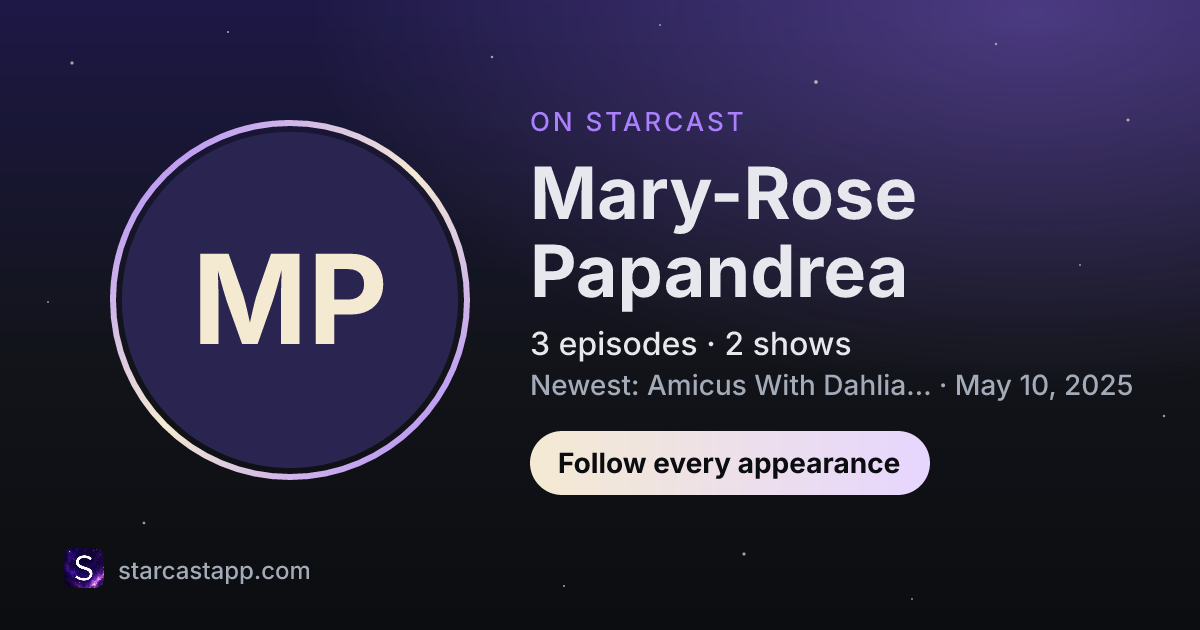 MP

ON STARCAST

Mary-Rose Papandrea

3 episodes · 2 shows

Newest: Amicus With Dahlia... · May 10, 2025

Follow every appearance

S

starcastapp.com